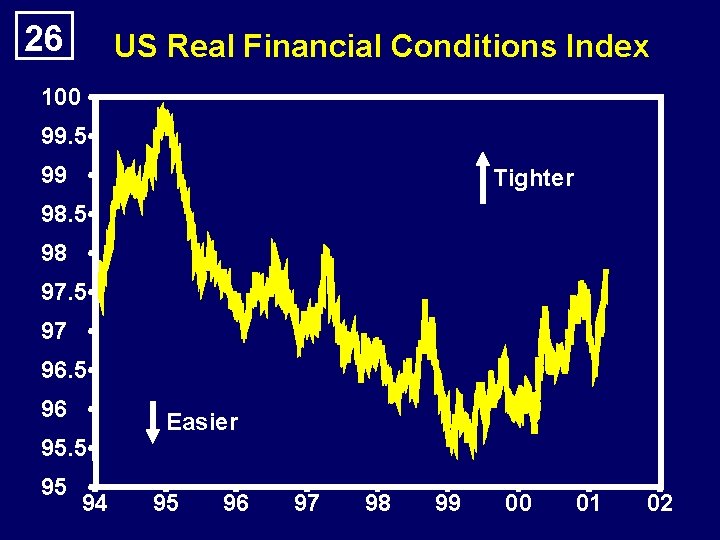 26

US Real Financial Conditions Index

100
99.5
99
98.5
98
97.5
97
96.5
96
95.5
95

Tighter

Easier

94 95 96 97 98 99 00 01 02